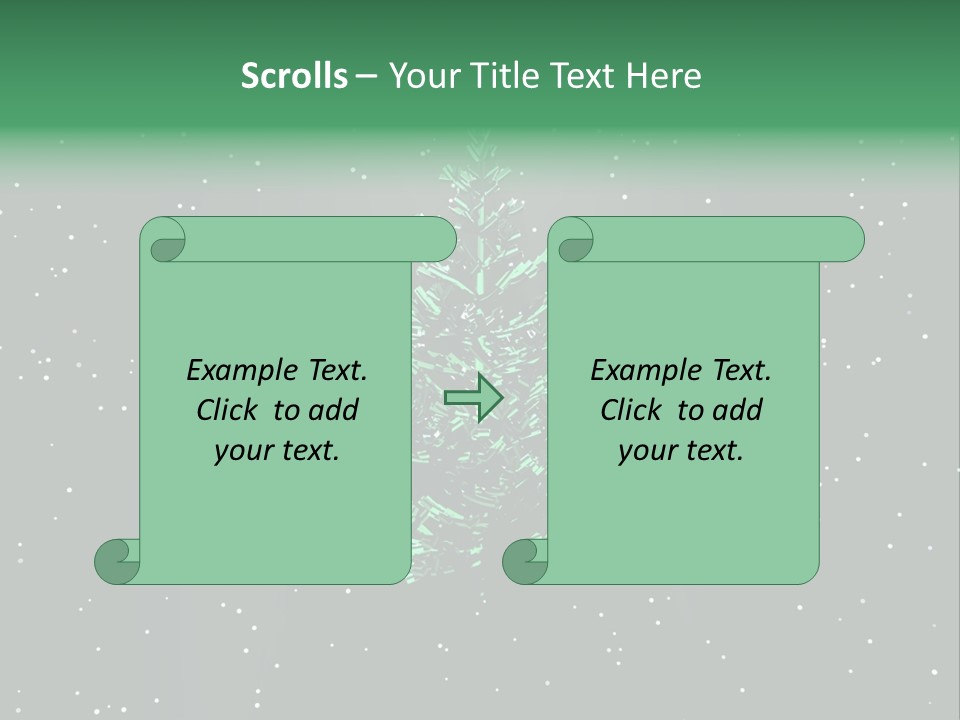 Scrolls – Your Title Text Here

Example Text. Click to add your text.

Example Text. Click to add your text.